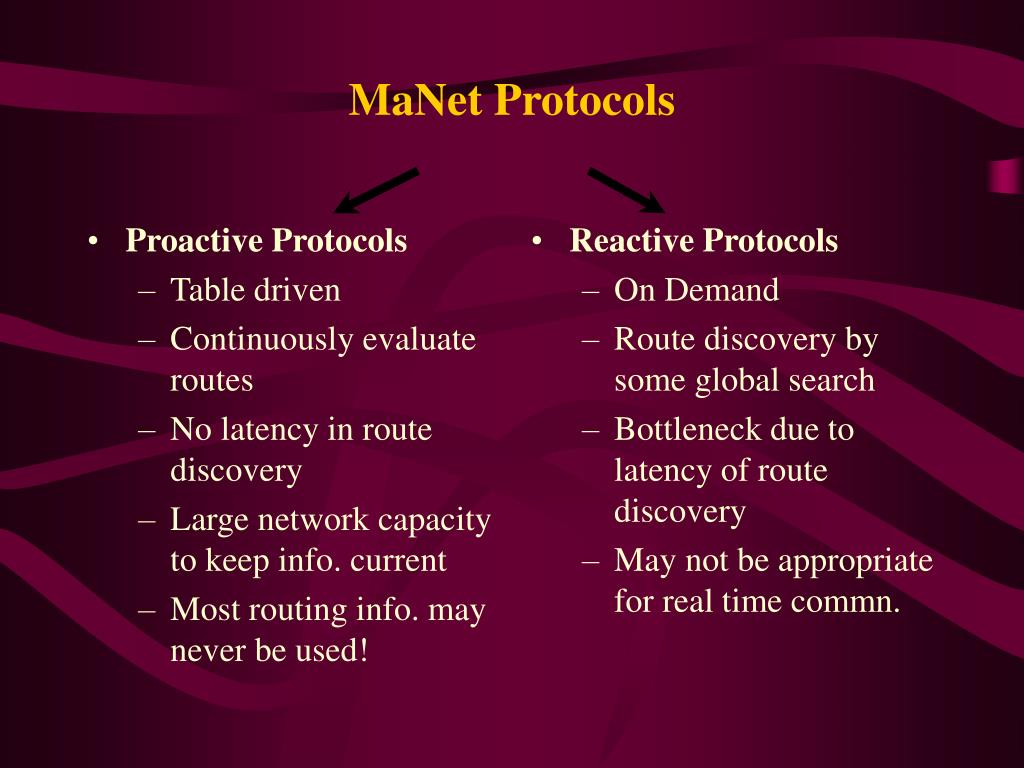 MaNet Protocols

• Proactive Protocols
– Table driven
– Continuously evaluate routes
– No latency in route discovery
– Large network capacity to keep info. current
– Most routing info. may never be used!

• Reactive Protocols
– On Demand
– Route discovery by some global search
– Bottleneck due to latency of route discovery
– May not be appropriate for real time commn.